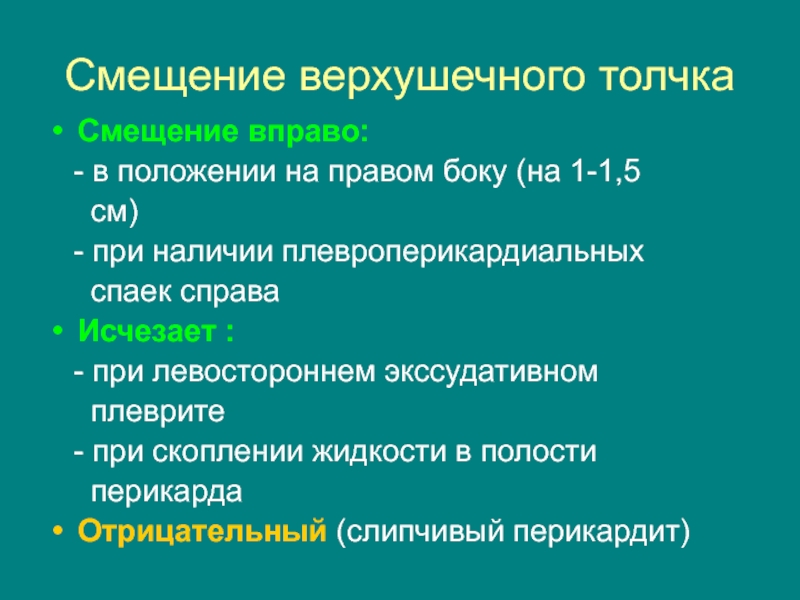 Смещение верхушечного толчка

• Смещение вправо:
- в положении на правом боку (на 1-1,5 см)
- при наличии плевроперикардиальных спаек справа

• Исчезает :
- при левостороннем экссудативном плеврите
- при скоплении жидкости в полости перикарда

• Отрицательный (слипчивый перикардит)